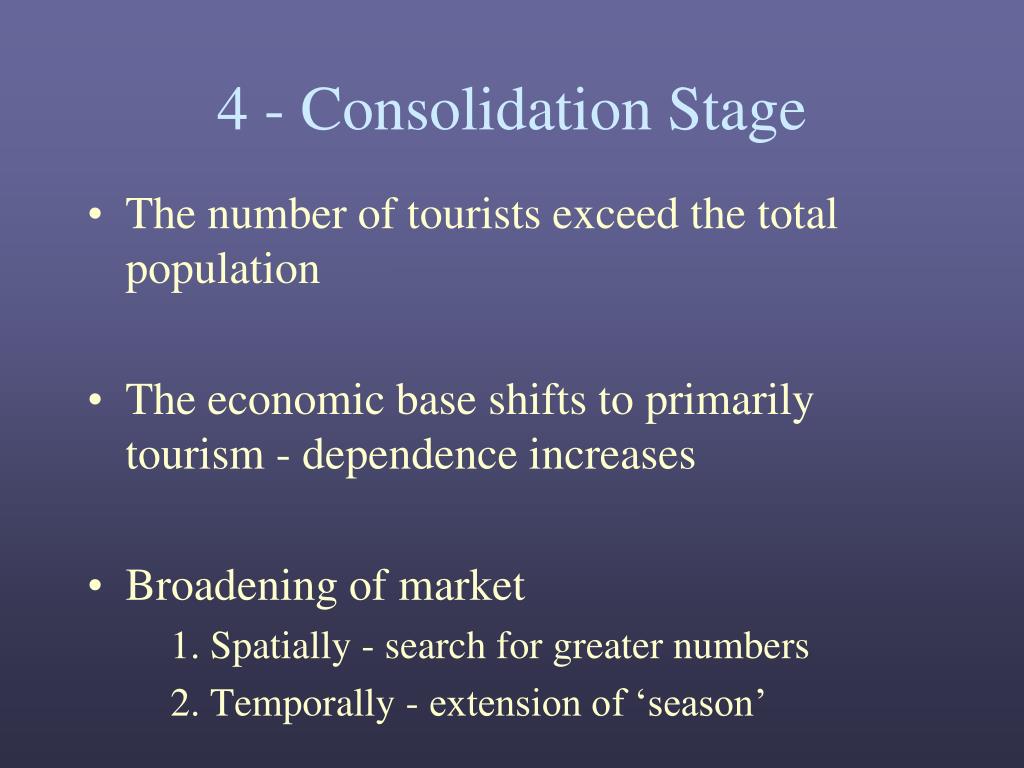 4 - Consolidation Stage

• The number of tourists exceed the total population

• The economic base shifts to primarily tourism - dependence increases

• Broadening of market

1. Spatially - search for greater numbers

2. Temporally - extension of ‘season’